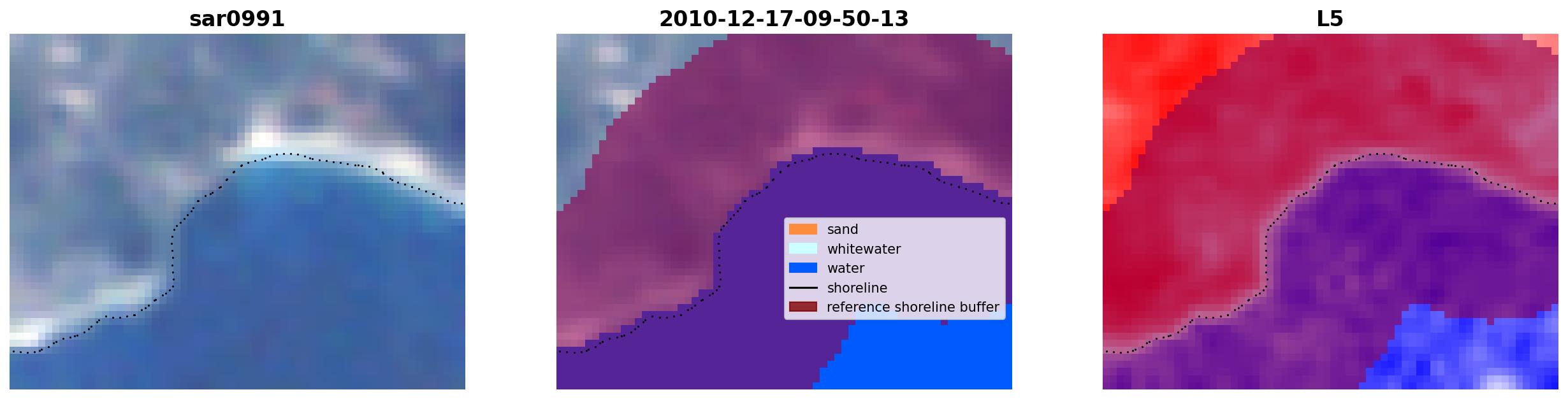 sar0991

2010-12-17-09-50-13

sand
whitewater
water
shoreline
reference shoreline buffer

L5